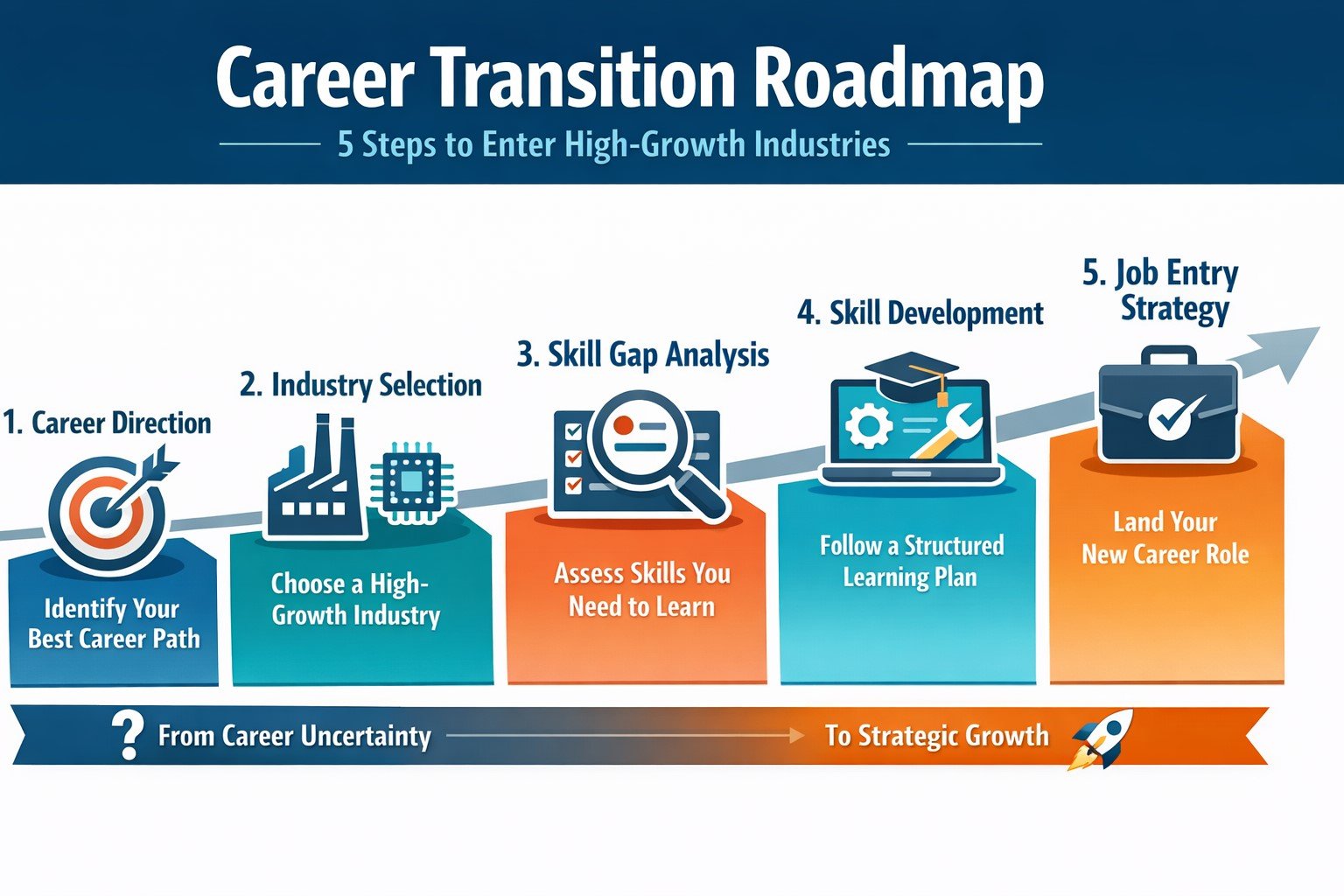 Career Transition Roadmap

5 Steps to Enter High-Growth Industries

1. Career Direction

Identify Your Best Career Path

2. Industry Selection

Choose a High-Growth Industry

3. Skill Gap Analysis

Assess Skills You Need to Learn

4. Skill Development

Follow a Structured Learning Plan

5. Job Entry Strategy

Land Your New Career Role

? From Career Uncertainty

To Strategic Growth